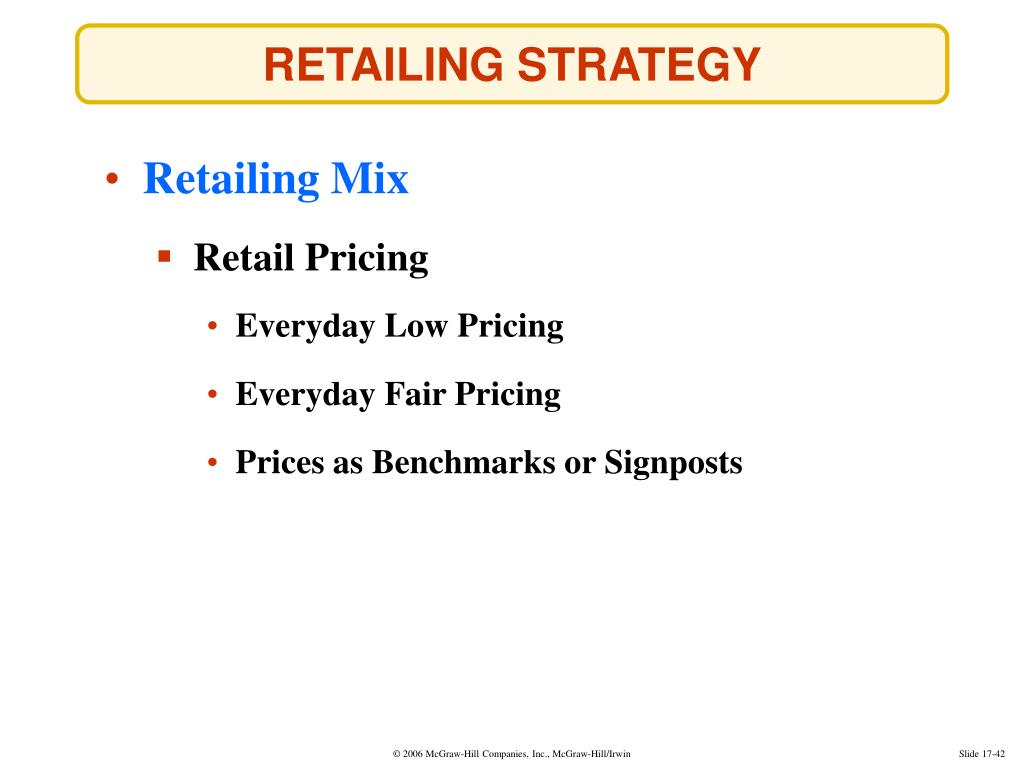 RETAILING STRATEGY

• Retailing Mix

▪ Retail Pricing

• Everyday Low Pricing

• Everyday Fair Pricing

• Prices as Benchmarks or Signposts

© 2006 McGraw-Hill Companies, Inc., McGraw-Hill/Irwin

Slide 17-42